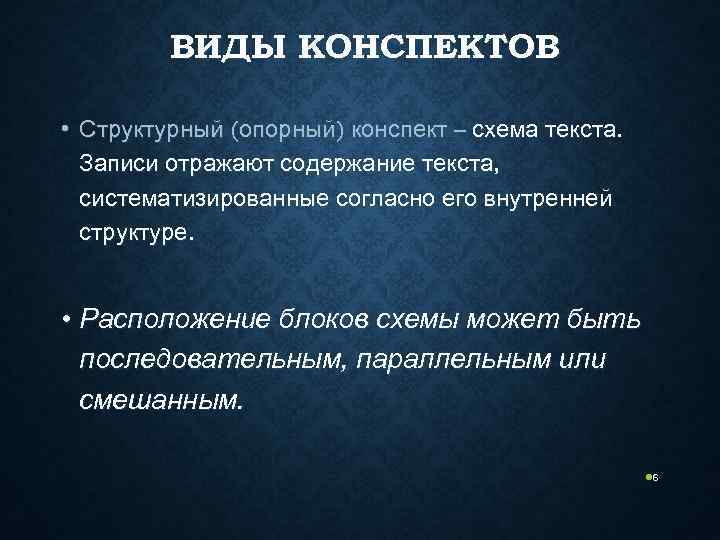 ВИДЫ КОНСПЕКТОВ

• Структурный (опорный) конспект – схема текста. Записи отражают содержание текста, систематизированные согласно его внутренней структуре.

• Расположение блоков схемы может быть последовательным, параллельным или смешанным.

6